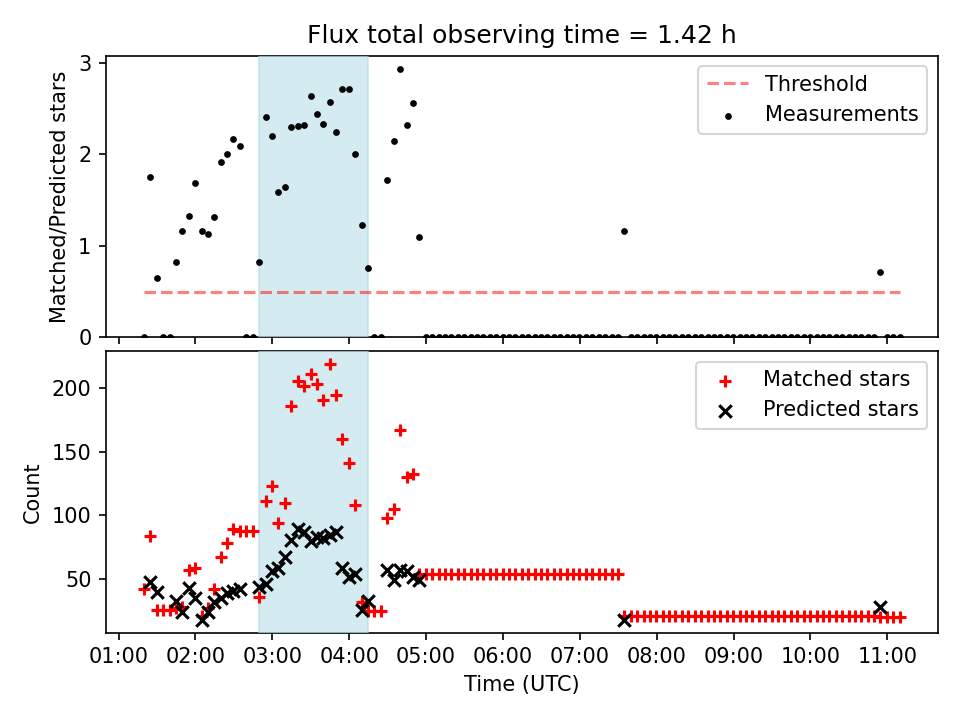 Flux total observing time = 1.42 h

Matched/Predicted stars

3
2
1
0

Threshold
Measurements

Count

200
150
100
50

Matched stars
Predicted stars

01:00 02:00 03:00 04:00 05:00 06:00 07:00 08:00 09:00 10:00 11:00

Time (UTC)